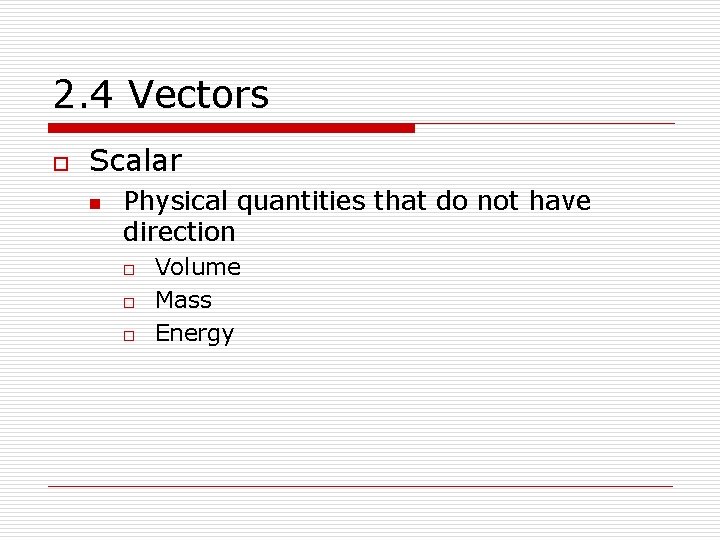 2.4 Vectors

Scalar

Physical quantities that do not have direction

Volume

Mass

Energy